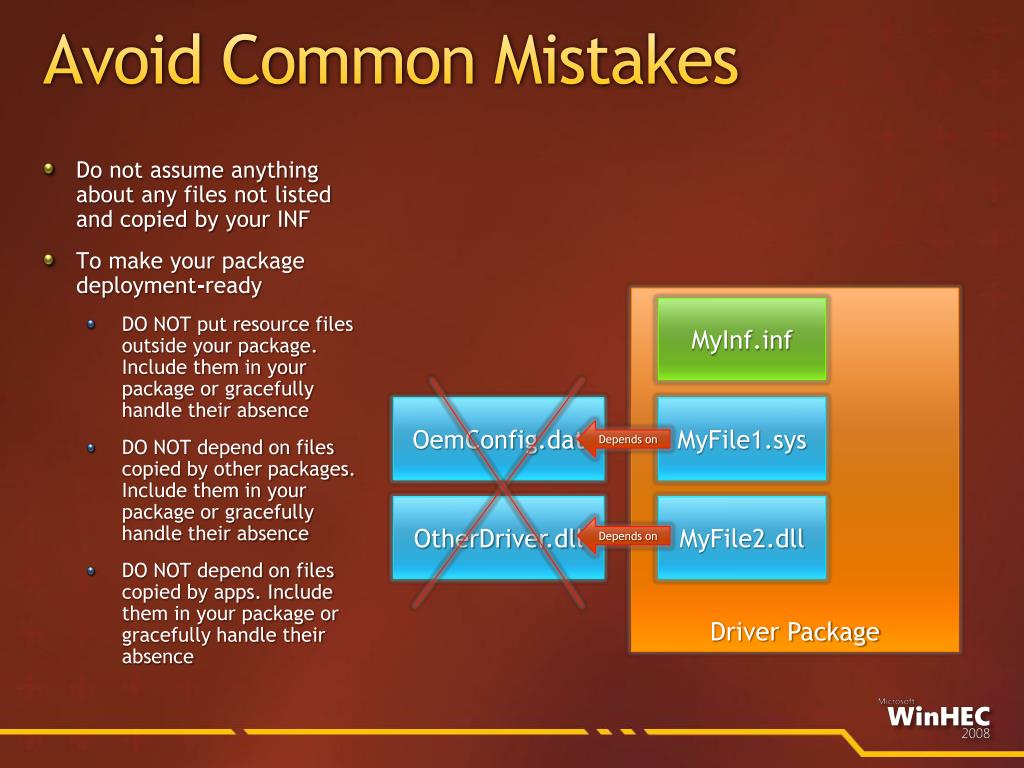 Avoid Common Mistakes

Do not assume anything about any files not listed and copied by your INF

To make your package deployment-ready

DO NOT put resource files outside your package. Include them in your package or gracefully handle their absence

DO NOT depend on files copied by other packages. Include them in your package or gracefully handle their absence

DO NOT depend on files copied by apps. Include them in your package or gracefully handle their absence

MyInf.inf

OemConfig.dat

Depends on

MyFile1.sys

OtherDriver.dll

Depends on

MyFile2.dll

Driver Package

Microsoft
WinHEC
2008